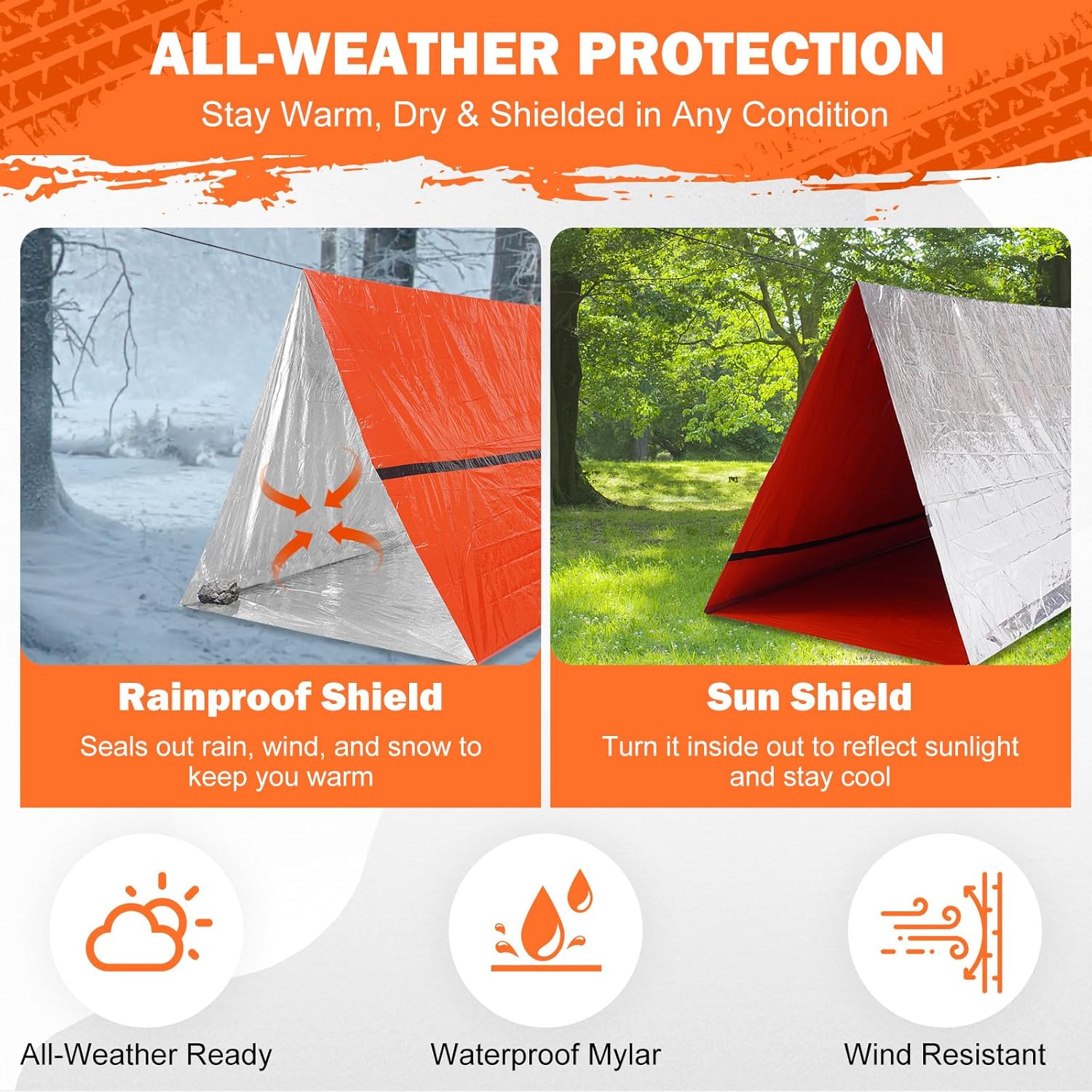 ALL-WEATHER PROTECTION

Stay Warm, Dry & Shielded in Any Condition

Rainproof Shield

Seals out rain, wind, and snow to keep you warm

Sun Shield

Turn it inside out to reflect sunlight and stay cool

All-Weather Ready

Waterproof Mylar

Wind Resistant